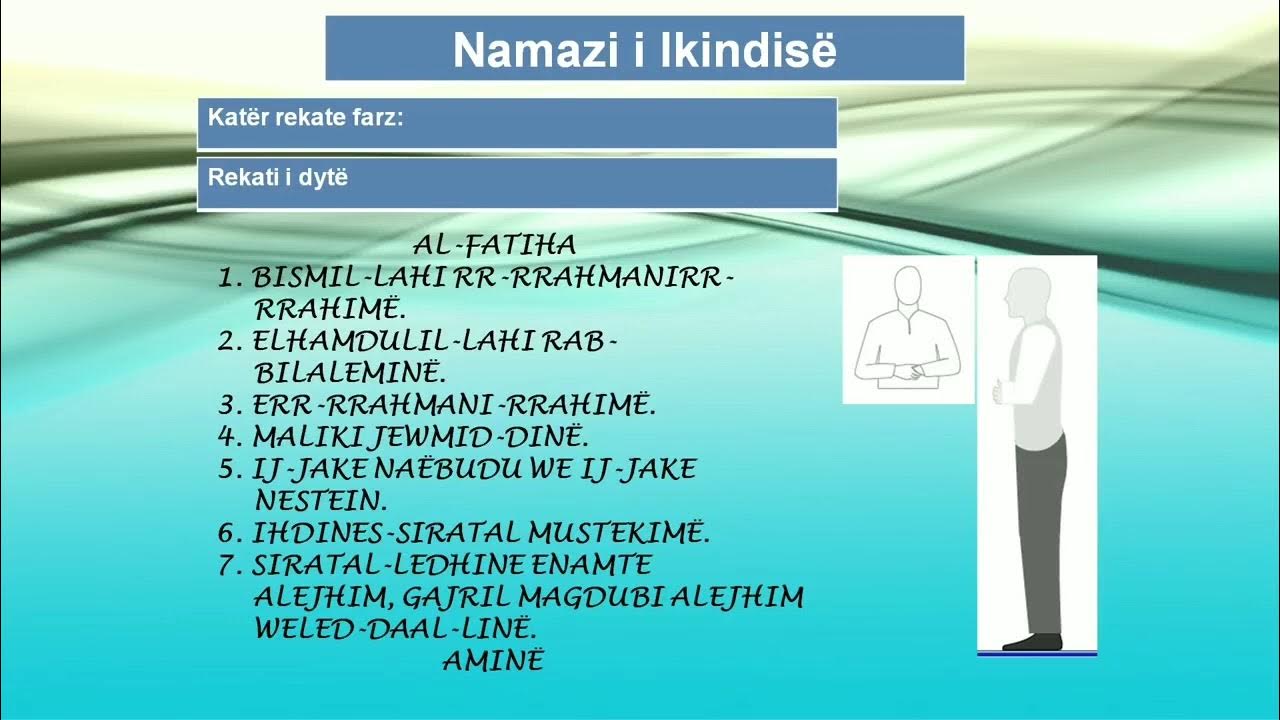 Namazi i Ikindisë

Katër rekate farz:

Rekati i dytë

AL-FATIHA

1. BISMIL-LAHI RR-RRAHMANIRR-RRAHIMË.
2. ELHAMDULIL-LAHI RAB-BILALEMINË.
3. ERR-RRAHMANI-RRAHIMË.
4. MALIKI JEWMID-DINË.
5. IJ-JAKE NAËBUDU WE IJ-JAKE NESTEIN.
6. IHDINES-SIRATAL MUSTEKIMË.
7. SIRATAL-LEDHINE ENAMTE ALEJHIM, GAJRIL MAGDUBI ALEJHIM WELED-DAAL-LINË.

AMINË